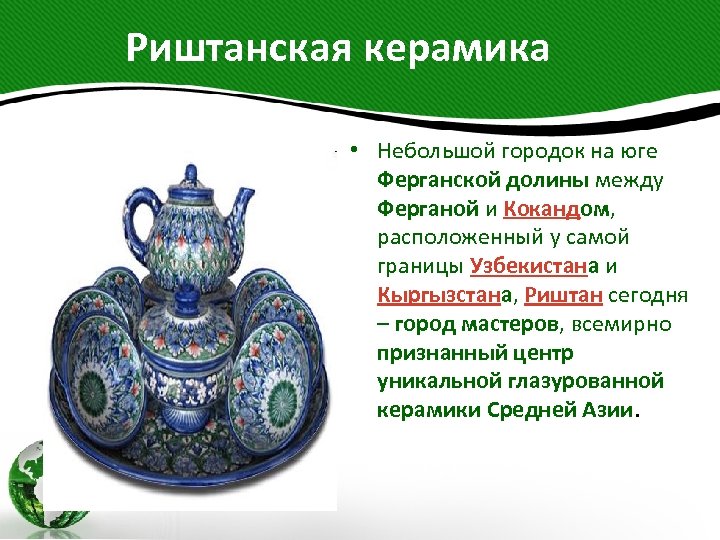 Риштанская керамика

• Небольшой городок на юге Ферганской долины между Ферганой и Кокандом, расположенный у самой границы Узбекистана и Кыргызстана, Риштан сегодня – город мастеров, всемирно признанный центр уникальной глазурованной керамики Средней Азии.